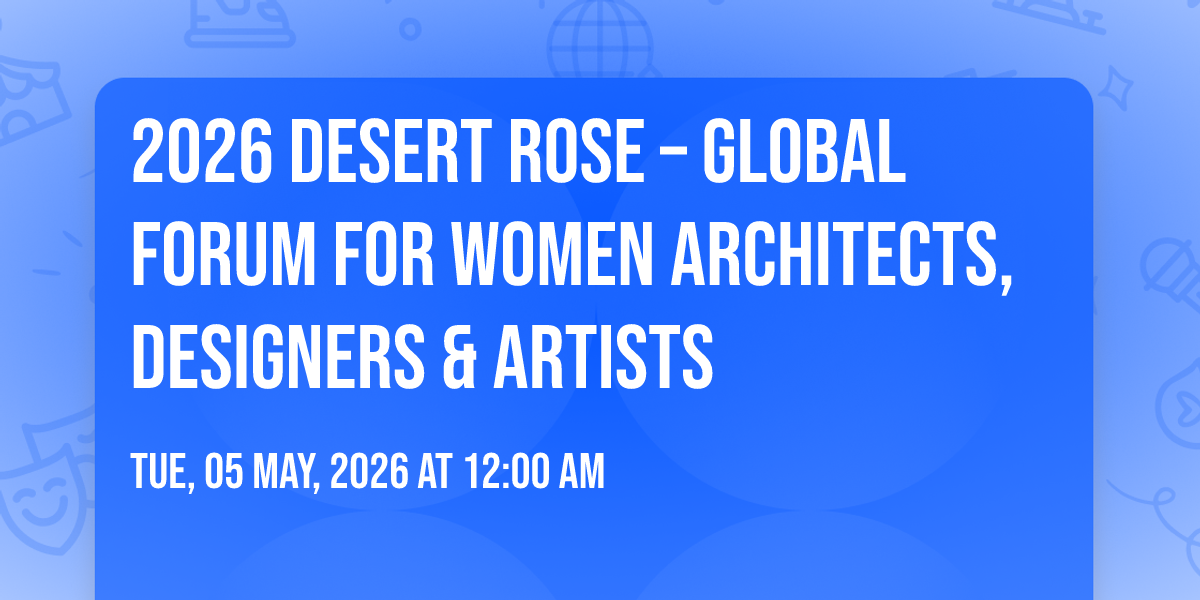 2026 DESERT ROSE – GLOBAL FORUM FOR WOMEN ARCHITECTS, DESIGNERS & ARTISTS

TUE, 05 MAY, 2026 AT 12:00 AM